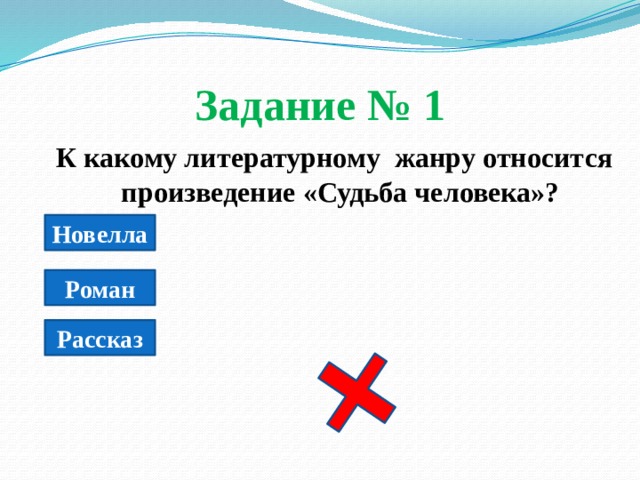 Задание № 1

К какому литературному жанру относится произведение «Судьба человека»?

Новелла

Роман

Рассказ